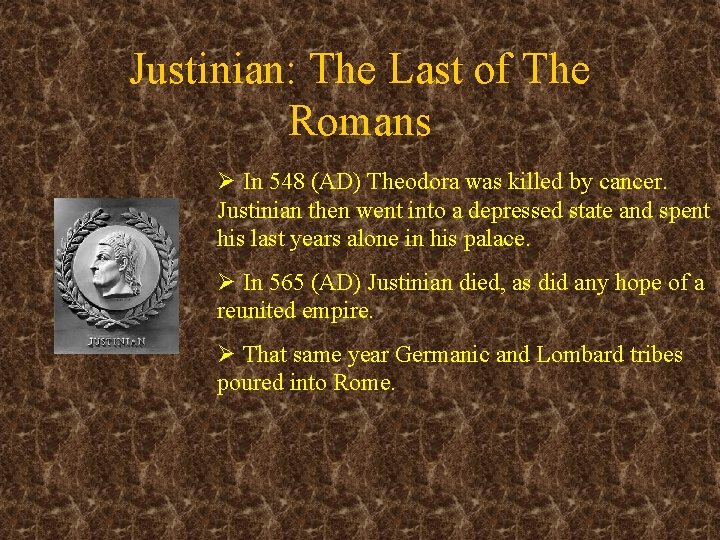 Justinian: The Last of The Romans

JUSTINIAN

➢ In 548 (AD) Theodora was killed by cancer. Justinian then went into a depressed state and spent his last years alone in his palace.

➢ In 565 (AD) Justinian died, as did any hope of a reunited empire.

➢ That same year Germanic and Lombard tribes poured into Rome.